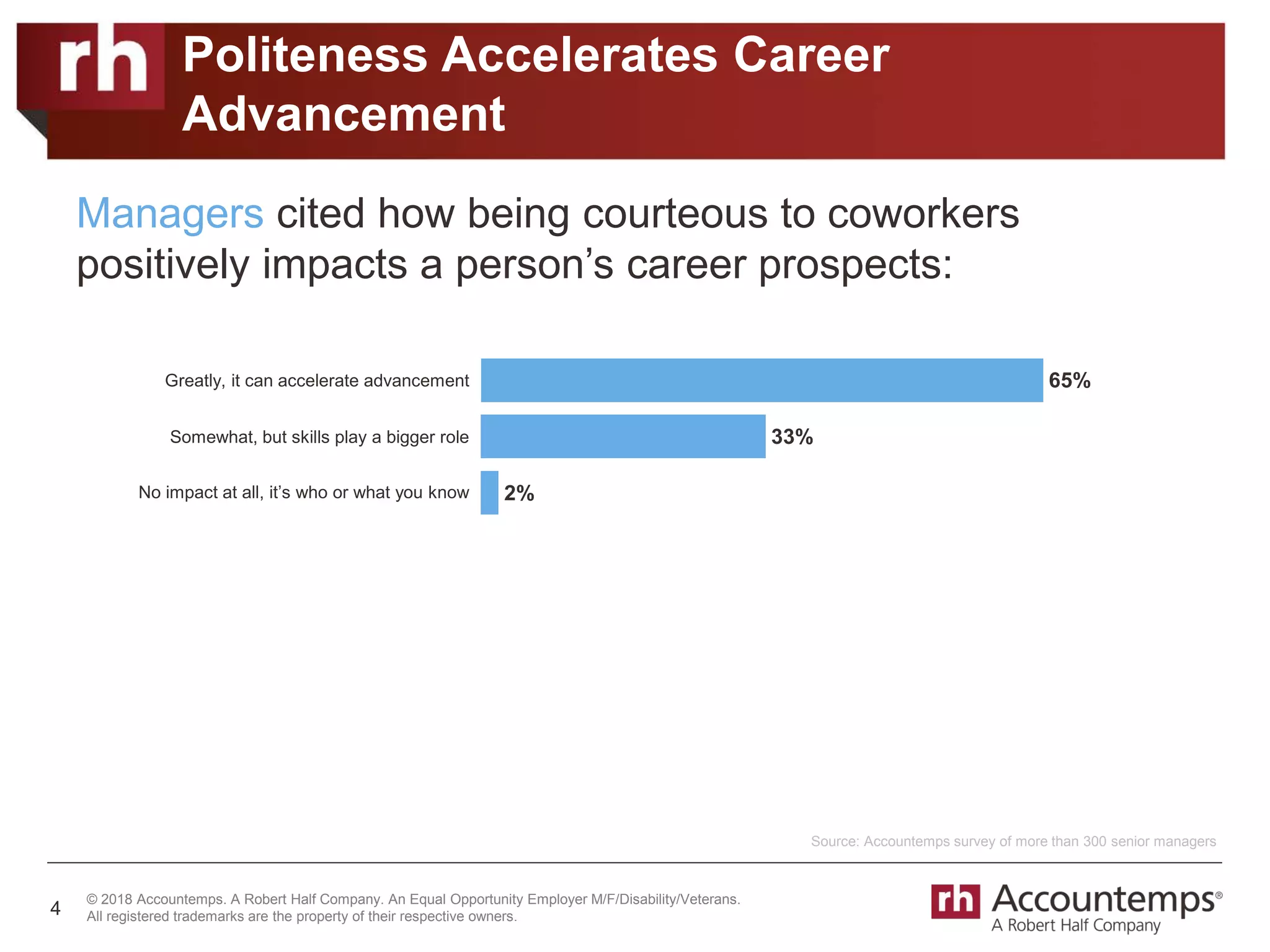 rh Politeness Accelerates Career Advancement

Managers cited how being courteous to coworkers positively impacts a person's career prospects:

Greatly, it can accelerate advancement 65%

Somewhat, but skills play a bigger role 33%

No impact at all, it's who or what you know 2%

Source: Accountemps survey of more than 300 senior managers

4 © 2018 Accountemps. A Robert Half Company. An Equal Opportunity Employer M/F/Disability/Veterans. All registered trademarks are the property of their respective owners.

rh Accountemps® A Robert Half Company